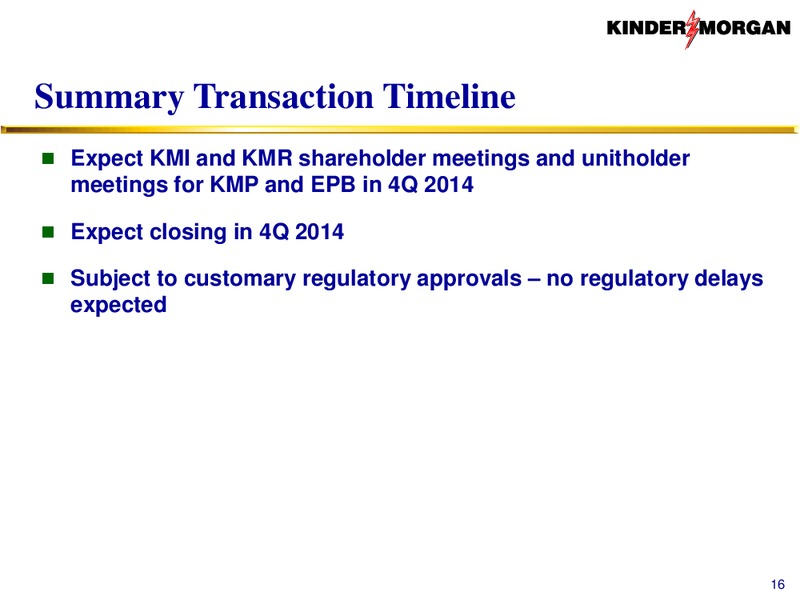 KINDER MORGAN

Summary Transaction Timeline

- Expect KMI and KMR shareholder meetings and unitholder meetings for KMP and EPB in 4Q 2014
- Expect closing in 4Q 2014
- Subject to customary regulatory approvals – no regulatory delays expected

16